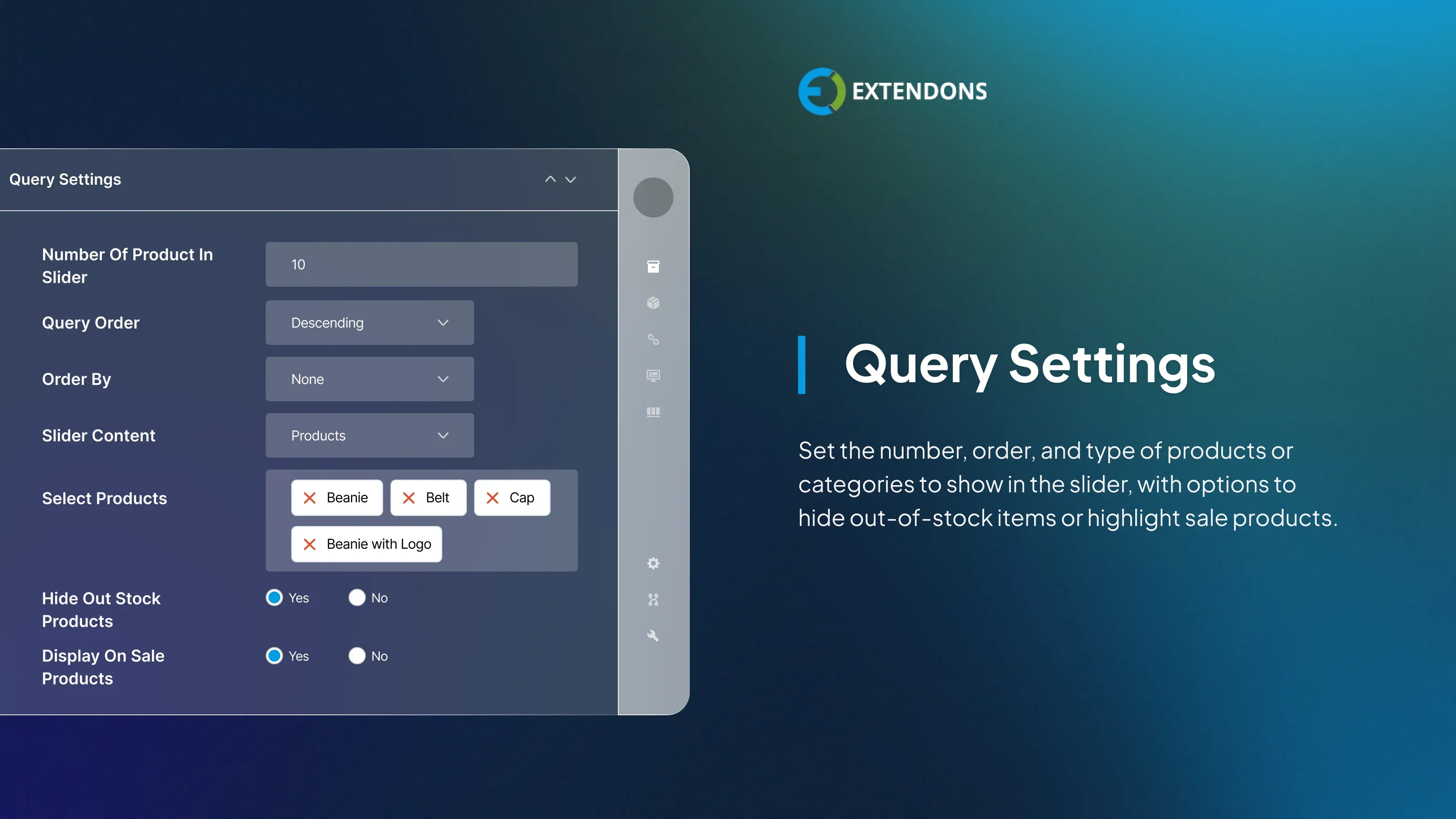 Query Settings

Number Of Product In Slider
10

Query Order
Descending

Order By
None

Slider Content
Products

Select Products
Beanie
Belt
Cap
Beanie with Logo

Hide Out Stock Products
Yes
No

Display On Sale Products
Yes
No

EXTENDONS

Query Settings

Set the number, order, and type of products or categories to show in the slider, with options to hide out-of-stock items or highlight sale products.